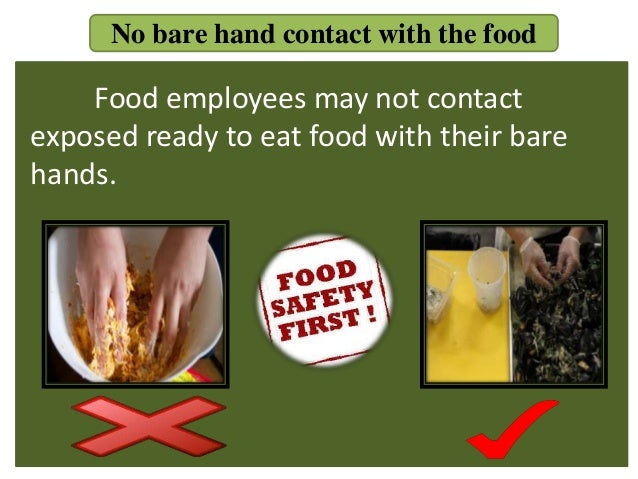 No bare hand contact with the food

Food employees may not contact exposed ready to eat food with their bare hands.

FOOD SAFETY FIRST !